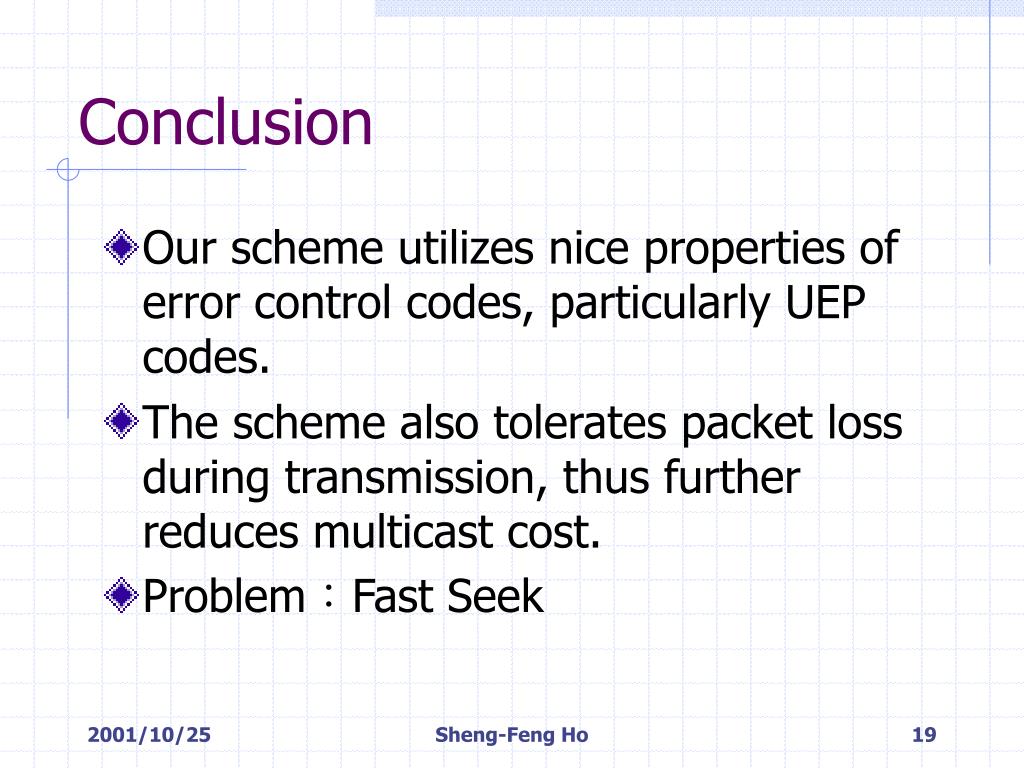 Conclusion

Our scheme utilizes nice properties of error control codes, particularly UEP codes.

The scheme also tolerates packet loss during transmission, thus further reduces multicast cost.

Problem：Fast Seek

2001/10/25

Sheng-Feng Ho

19